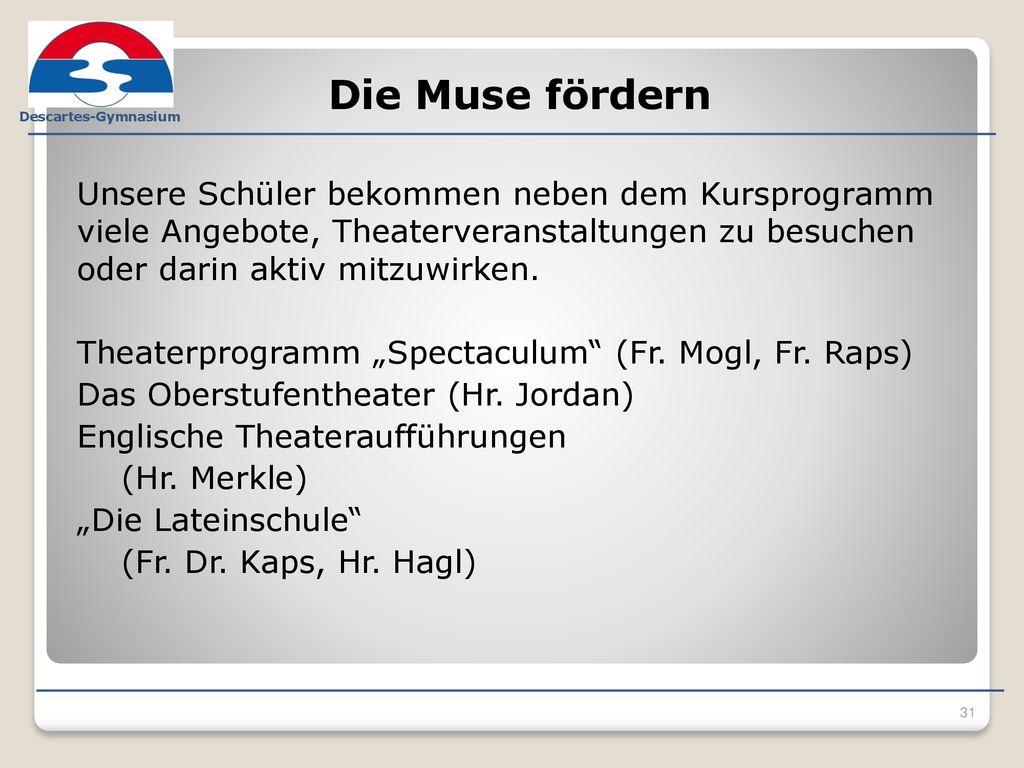 Descartes-Gymnasium

Die Muse fördern

Unsere Schüler bekommen neben dem Kursprogramm viele Angebote, Theaterveranstaltungen zu besuchen oder darin aktiv mitzuwirken.

Theaterprogramm „Spectaculum“ (Fr. Mogl, Fr. Raps)
Das Oberstufentheater (Hr. Jordan)
Englische Theateraufführungen
(Hr. Merkle)
„Die Lateinschule“
(Fr. Dr. Kaps, Hr. Hagl)

31